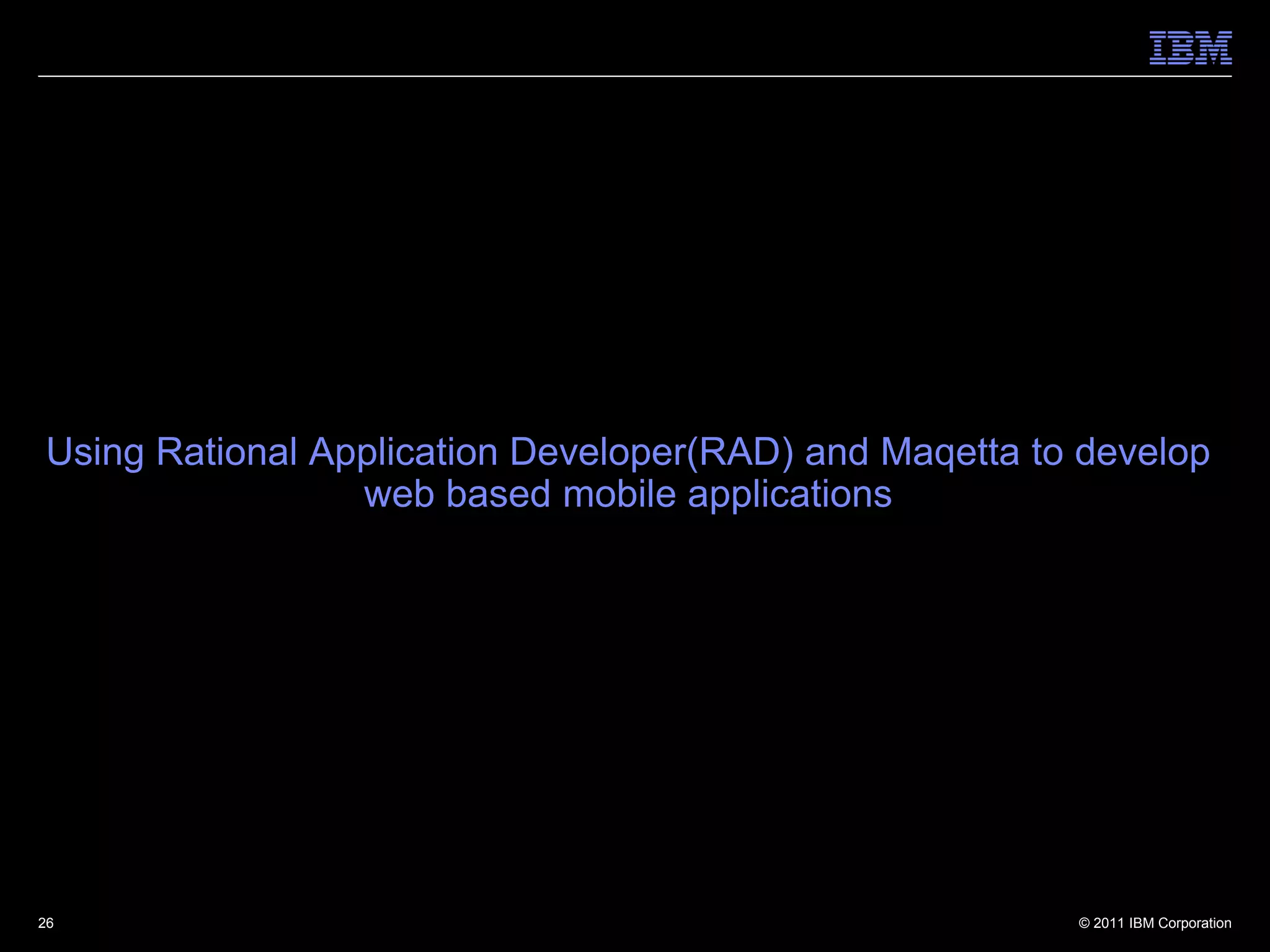 IBM

Using Rational Application Developer(RAD) and Maqetta to develop web based mobile applications

26

© 2011 IBM Corporation